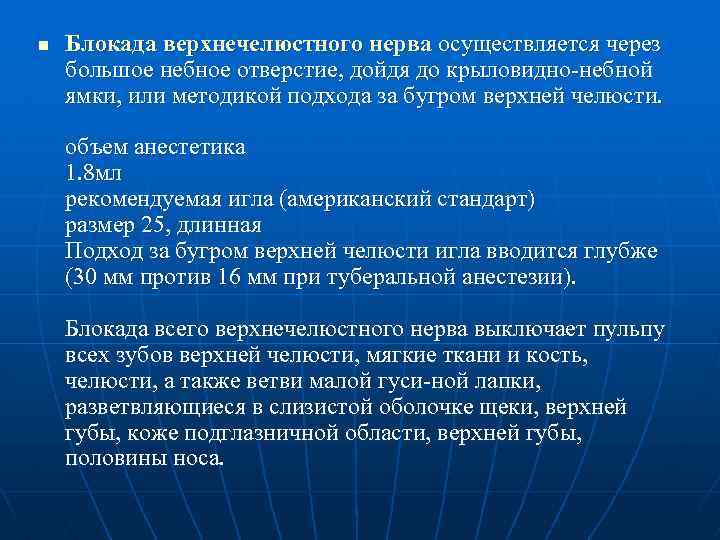 Блокада верхнечелюстного нерва осуществляется через большое небное отверстие, дойдя до крыловидно-небной ямки, или методикой подхода за бугром верхней челюсти.

объем анестетика
1.8мл
рекомендуемая игла (американский стандарт)
размер 25, длинная
Подход за бугром верхней челюсти игла вводится глубже (30 мм против 16 мм при туберальной анестезии).

Блокада всего верхнечелюстного нерва выключает пульпу всех зубов верхней челюсти, мягкие ткани и кость, челюсти, а также ветви малой гуси-ной лапки, разветвляющиеся в слизистой оболочке щеки, верхней губы, коже подглазничной области, верхней губы, половины носа.